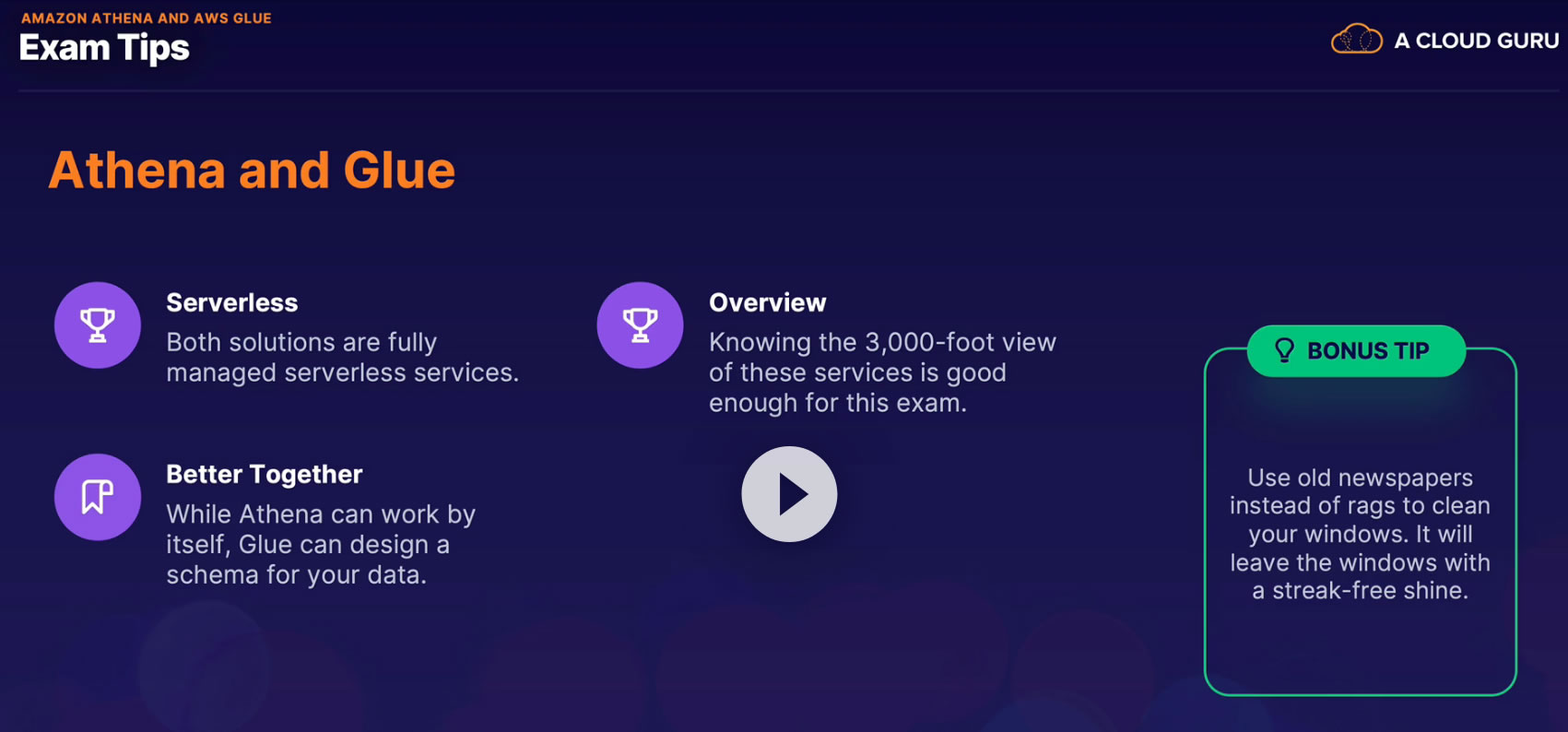 AMAZON ATHENA AND AWS GLUE
Exam Tips

A CLOUD GURU

Athena and Glue

Serverless
Both solutions are fully managed serverless services.

Better Together
While Athena can work by itself, Glue can design a schema for your data.

Overview
Knowing the 3,000-foot view of these services is good enough for this exam.

BONUS TIP

Use old newspapers instead of rags to clean your windows. It will leave the windows with a streak-free shine.